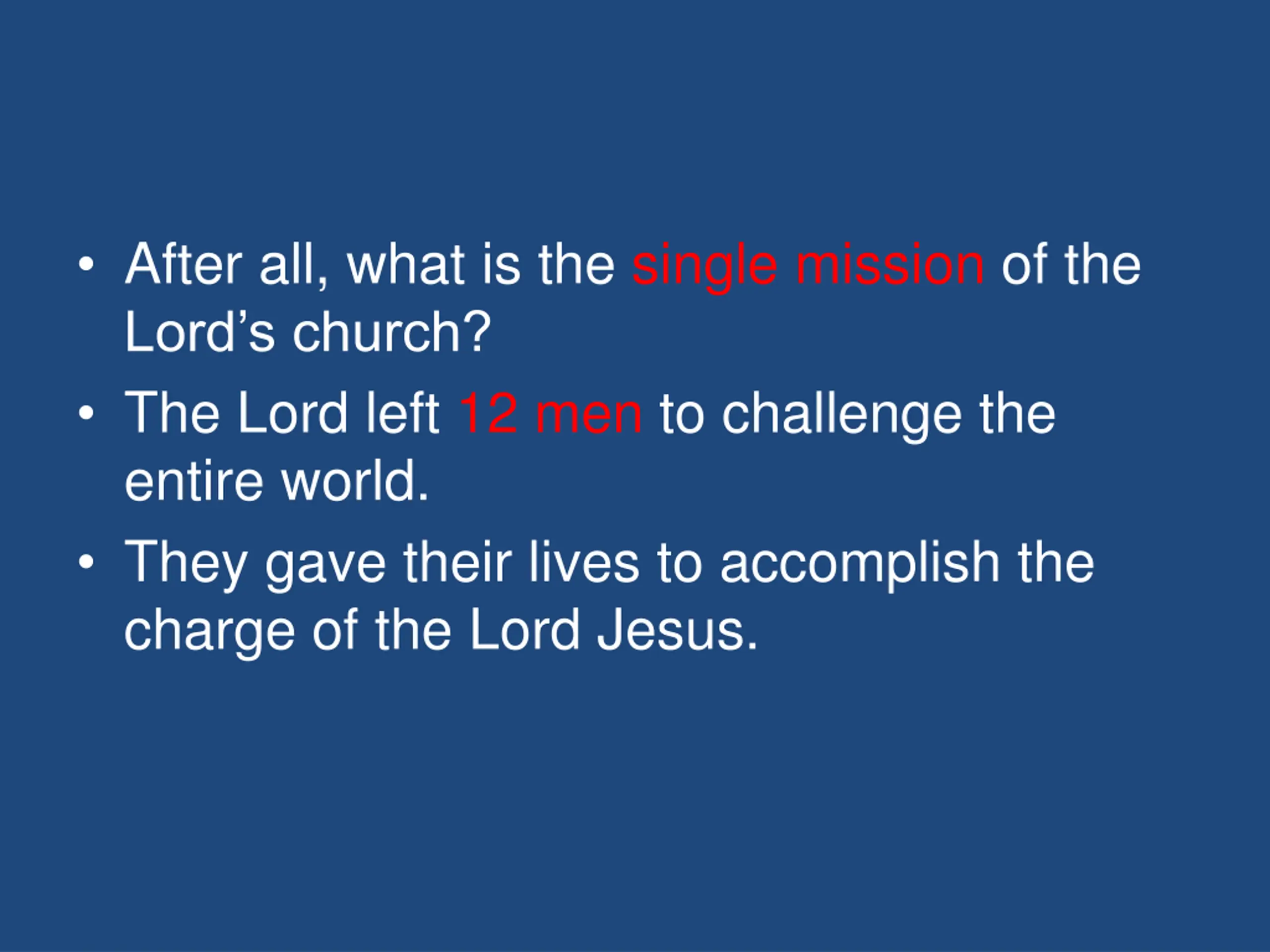 • After all, what is the single mission of the Lord’s church?
• The Lord left 12 men to challenge the entire world.
• They gave their lives to accomplish the charge of the Lord Jesus.